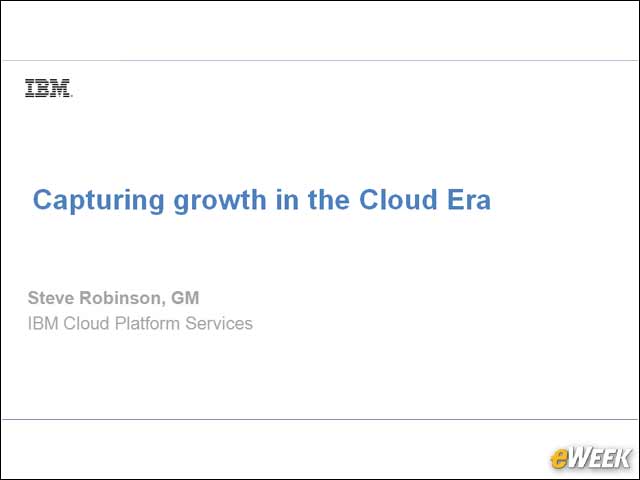 IBM.

Capturing growth in the Cloud Era

Steve Robinson, GM
IBM Cloud Platform Services

eWEEK